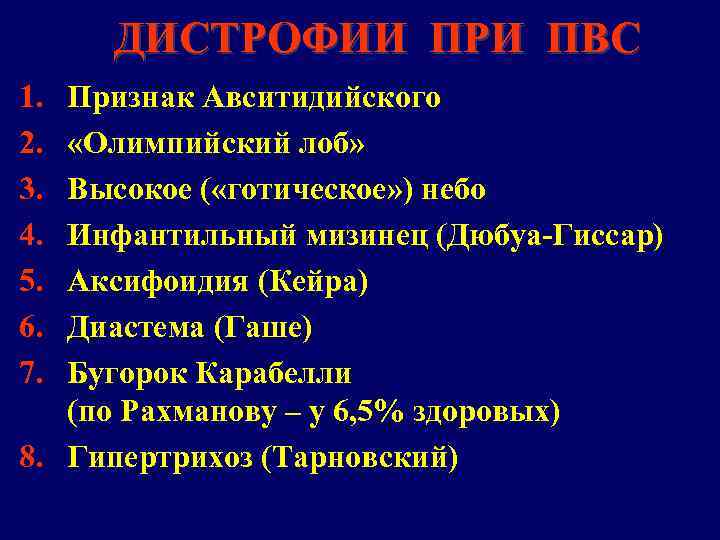 ДИСТРОФИИ ПРИ ПВС

1. Признак Авситидийского
2. «Олимпийский лоб»
3. Высокое («готическое») небо
4. Инфантильный мизинец (Дюбуа-Гиссар)
5. Аксифоидия (Кейра)
6. Диастема (Гаше)
7. Бугорок Карабелли (по Рахманову – у 6,5% здоровых)
8. Гипертрихоз (Тарновский)